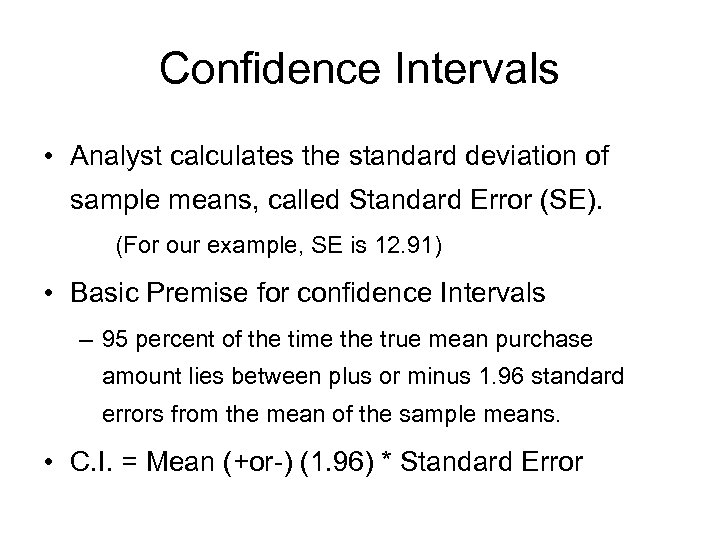 Confidence Intervals

• Analyst calculates the standard deviation of sample means, called Standard Error (SE).

(For our example, SE is 12.91)

• Basic Premise for confidence Intervals

– 95 percent of the time the true mean purchase amount lies between plus or minus 1.96 standard errors from the mean of the sample means.

• C.I. = Mean (+or-) (1.96) * Standard Error